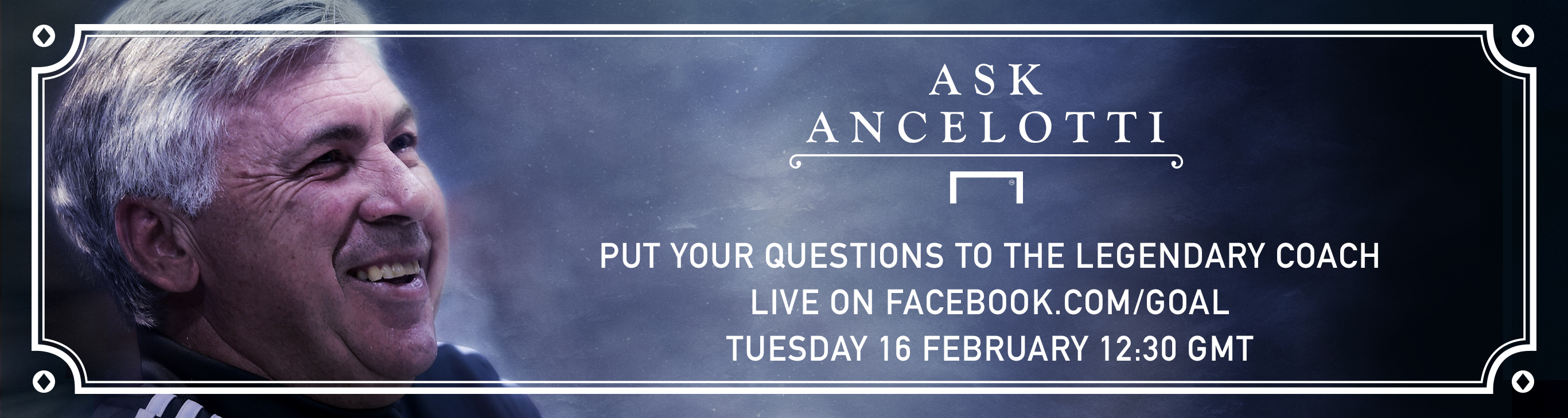 ASK
ANCELOTTI

PUT YOUR QUESTIONS TO THE LEGENDARY COACH
LIVE ON FACEBOOK.COM/GOAL
TUESDAY 16 FEBRUARY 12:30 GMT